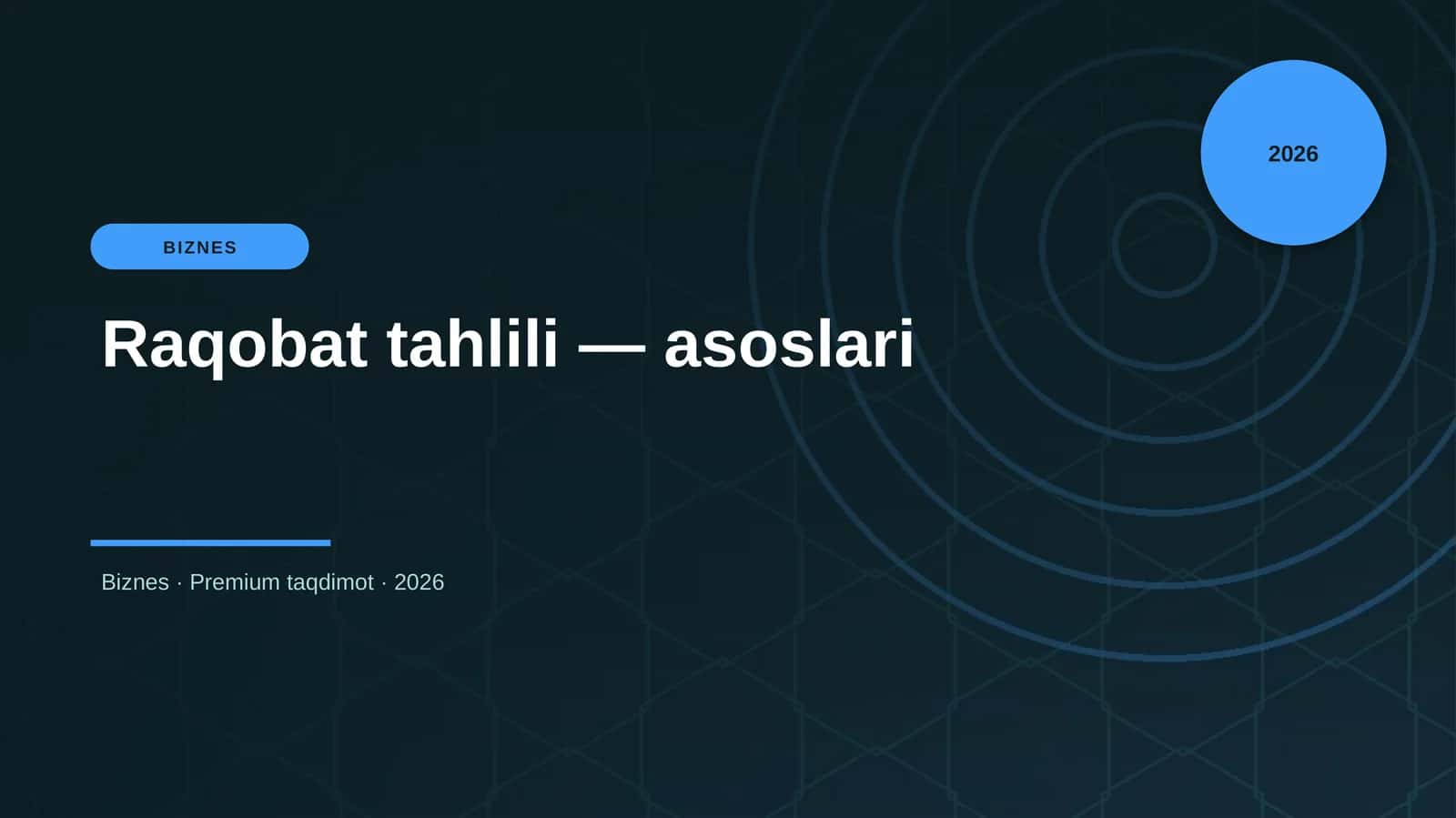 2026

BIZNES

Raqobat tahlili — asoslari

Biznes · Premium taqdimot · 2026